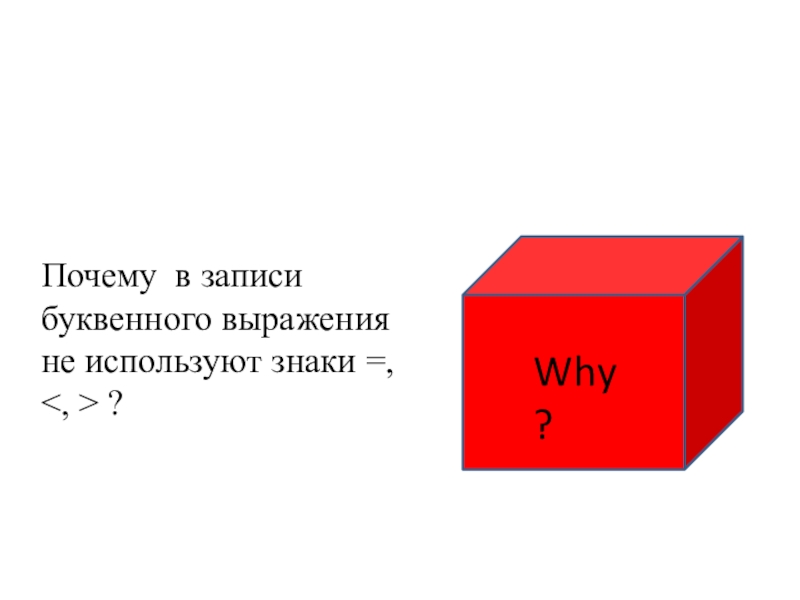 Почему в записи буквенного выражения не используют знаки =, <, > ?

Why
?